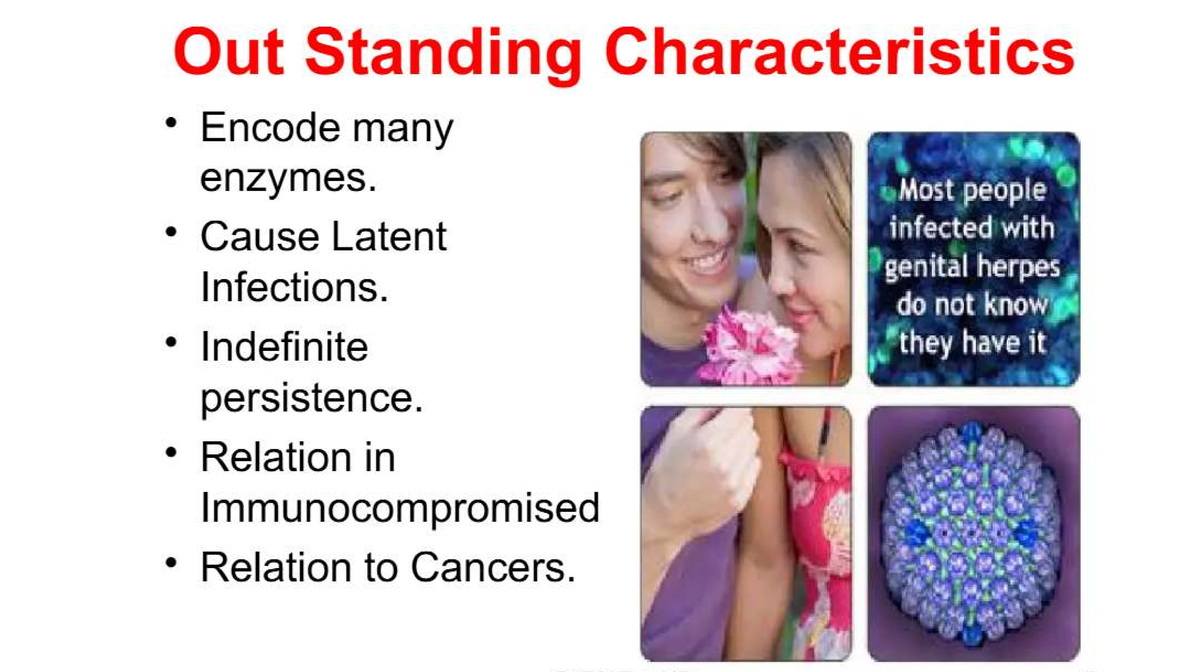 Out Standing Characteristics

• Encode many enzymes.
• Cause Latent Infections.
• Indefinite persistence.
• Relation in Immunocompromised
• Relation to Cancers.

Most people infected with genital herpes do not know they have it